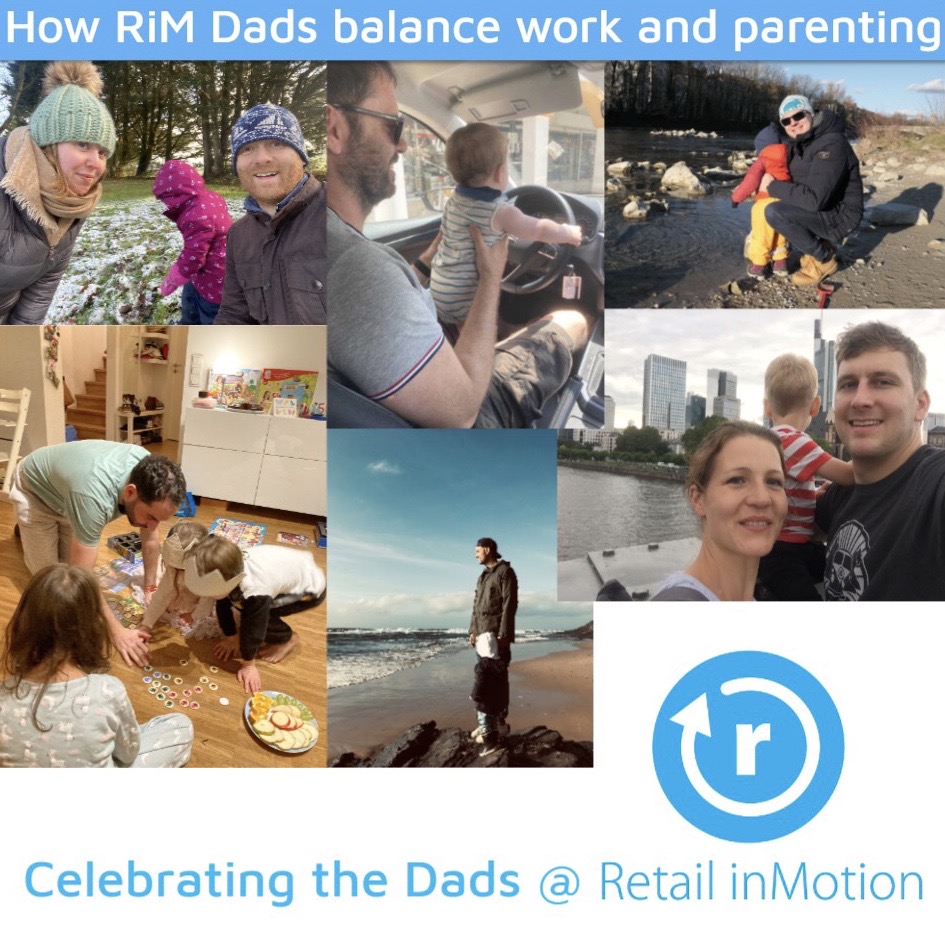 How RiM Dads balance work and parenting

r

Celebrating the Dads @ Retail inMotion